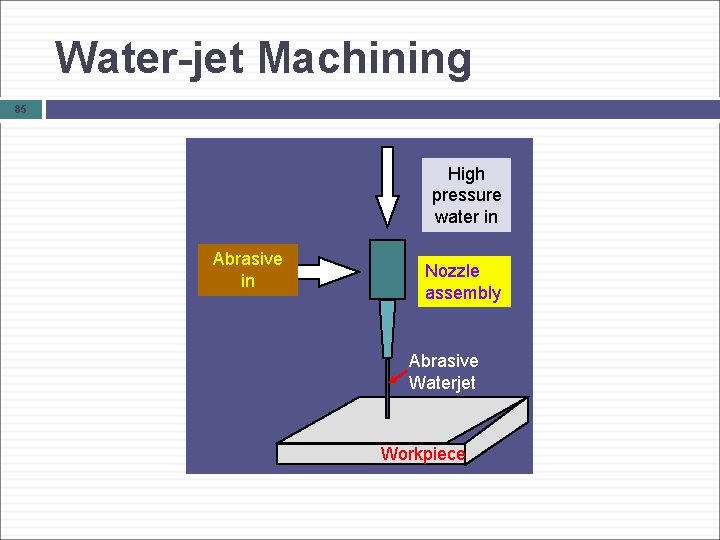 Water-jet Machining

85

High pressure water in

Abrasive in

Nozzle assembly

Abrasive Waterjet

Workpiece